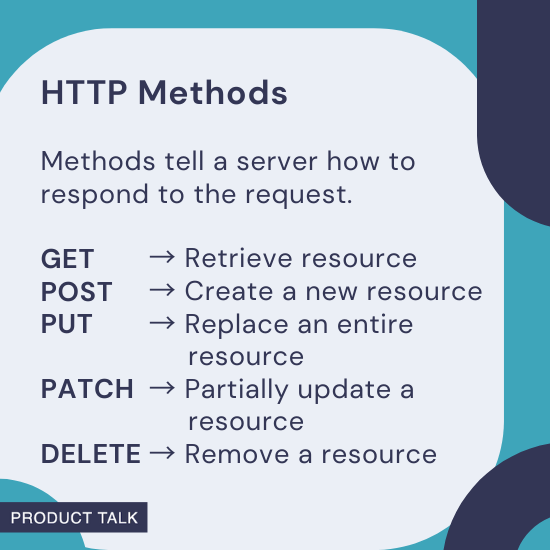 HTTP Methods

Methods tell a server how to respond to the request.

GET → Retrieve resource
POST → Create a new resource
PUT → Replace an entire resource
PATCH → Partially update a resource
DELETE → Remove a resource

PRODUCT TALK